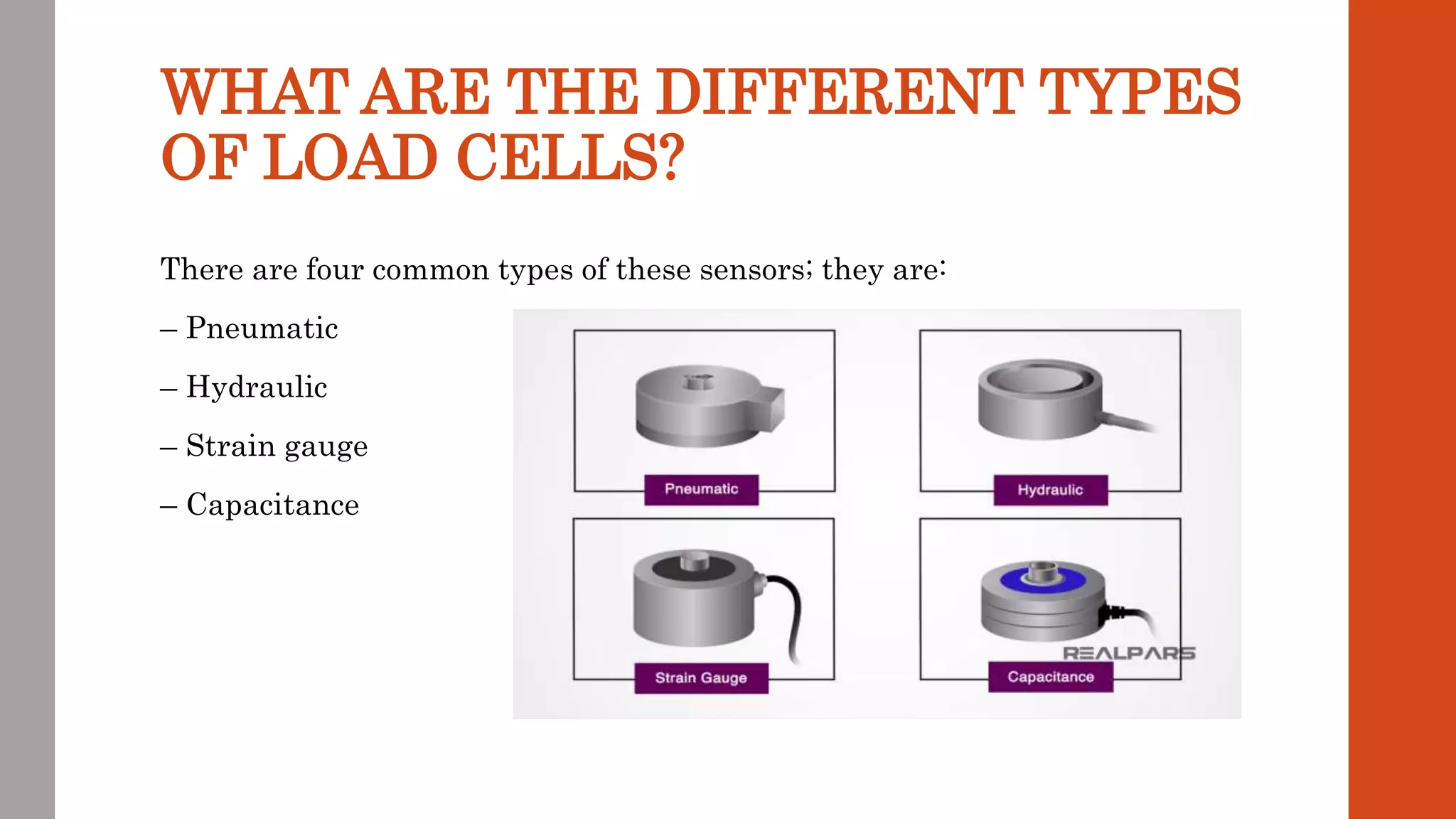 WHAT ARE THE DIFFERENT TYPES OF LOAD CELLS?

There are four common types of these sensors; they are:

– Pneumatic

– Hydraulic

– Strain gauge

– Capacitance

Pneumatic

Hydraulic

Strain Gauge

REALPARS

Capacitance